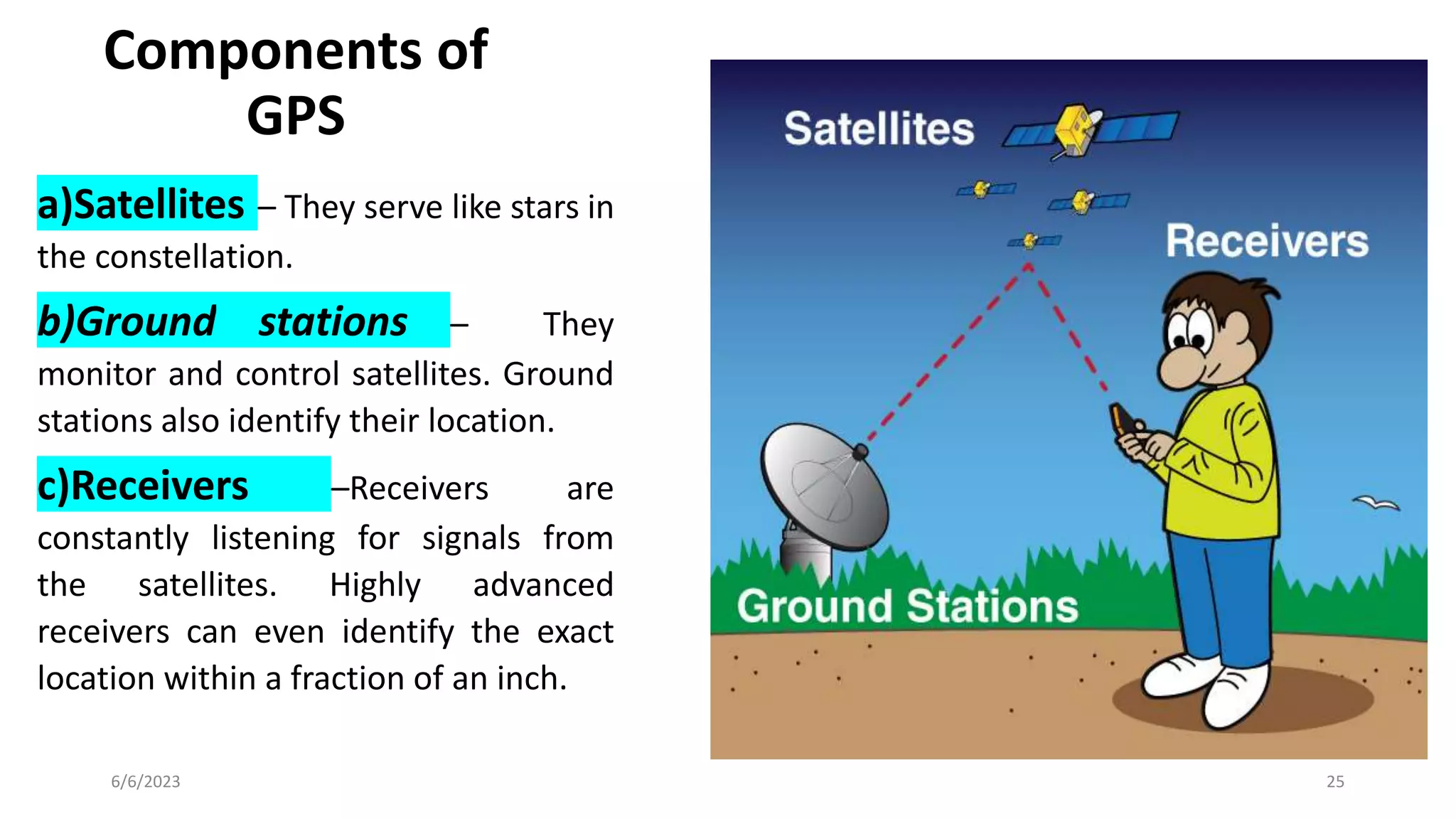 Components of GPS

a)Satellites – They serve like stars in the constellation.

b)Ground stations – They monitor and control satellites. Ground stations also identify their location.

c)Receivers –Receivers are constantly listening for signals from the satellites. Highly advanced receivers can even identify the exact location within a fraction of an inch.

Satellites

Receivers

Ground Stations

6/6/2023

25